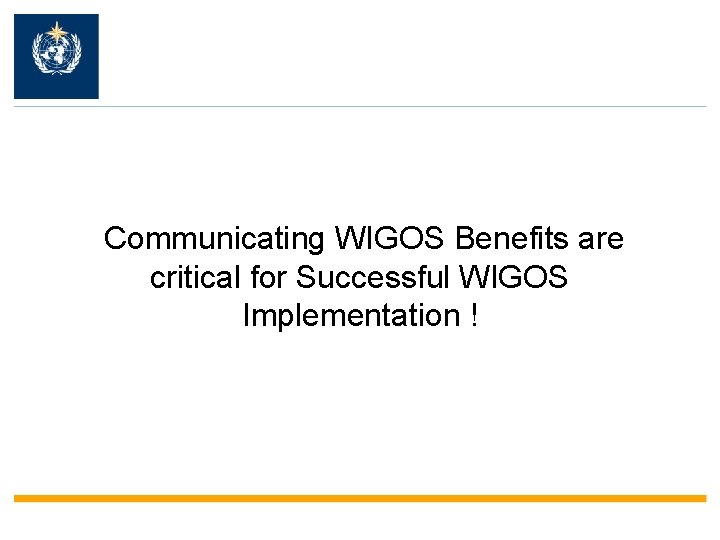 Communicating WIGOS Benefits are critical for Successful WIGOS Implementation !